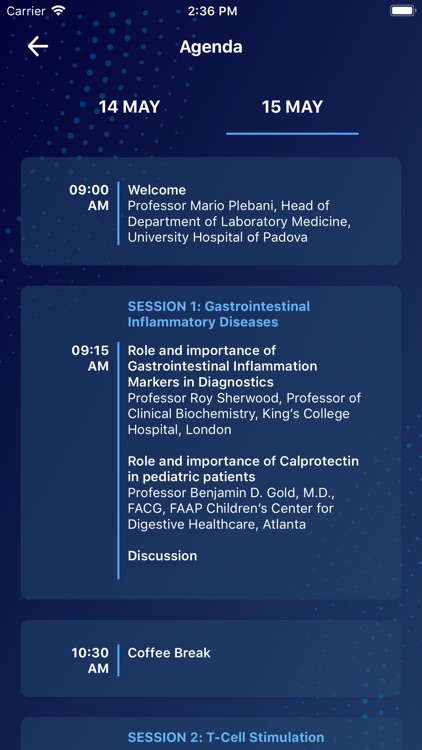 Carrier 2:36 PM

Agenda

14 MAY

15 MAY

09:00 AM

Welcome
Professor Mario Plebani, Head of Department of Laboratory Medicine, University Hospital of Padova

SESSION 1: Gastrointestinal Inflammatory Diseases

09:15 AM

Role and importance of Gastrointestinal Inflammation Markers in Diagnostics
Professor Roy Sherwood, Professor of Clinical Biochemistry, King's College Hospital, London

Role and importance of Calprotectin in pediatric patients
Professor Benjamin D. Gold, M.D., FACG, FAAP Children's Center for Digestive Healthcare, Atlanta

Discussion

10:30 AM

Coffee Break

SESSION 2: T-Cell Stimulation